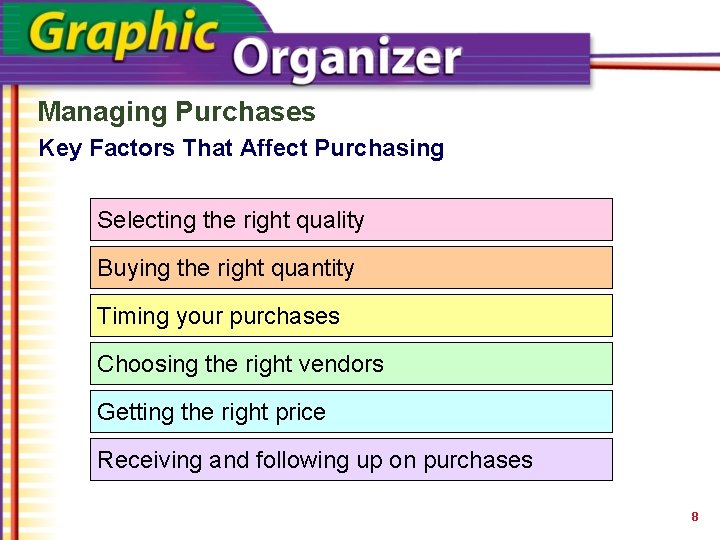 Graphic Organizer

Managing Purchases

Key Factors That Affect Purchasing

Selecting the right quality

Buying the right quantity

Timing your purchases

Choosing the right vendors

Getting the right price

Receiving and following up on purchases

8